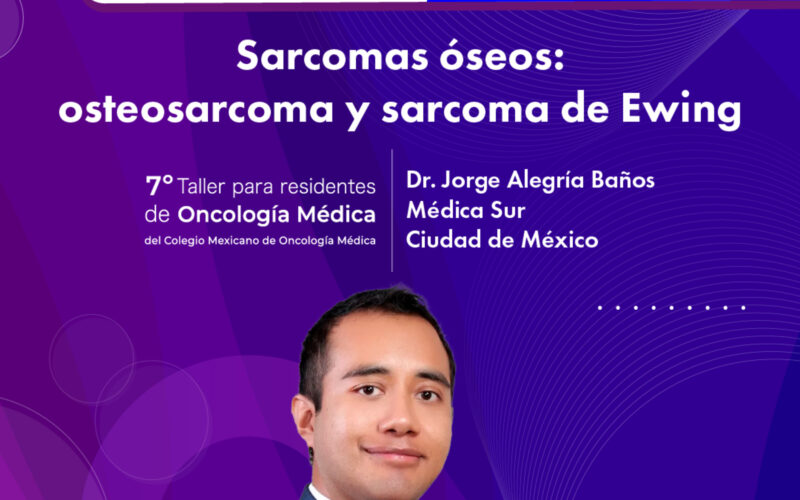 Sarcomas óseos:
osteosarcoma y sarcoma de Ewing

7° Taller para residentes de Oncología Médica del Colegio Mexicano de Oncología Médica

Dr. Jorge Alegría Baños
Médica Sur
Ciudad de México